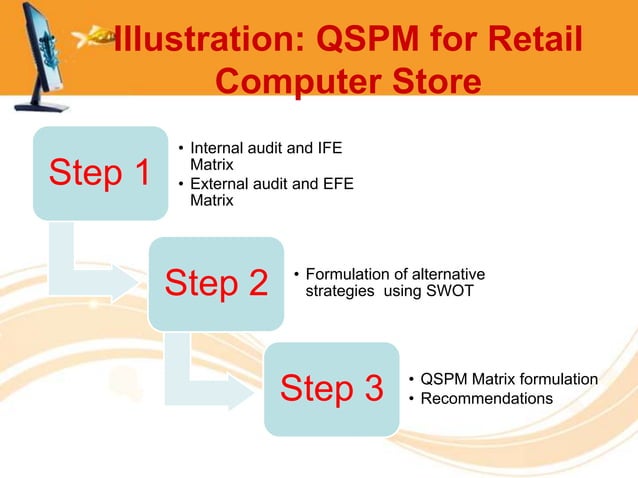 Illustration: QSPM for Retail Computer Store

Step 1

• Internal audit and IFE Matrix
• External audit and EFE Matrix

Step 2

• Formulation of alternative strategies using SWOT

Step 3

• QSPM Matrix formulation
• Recommendations